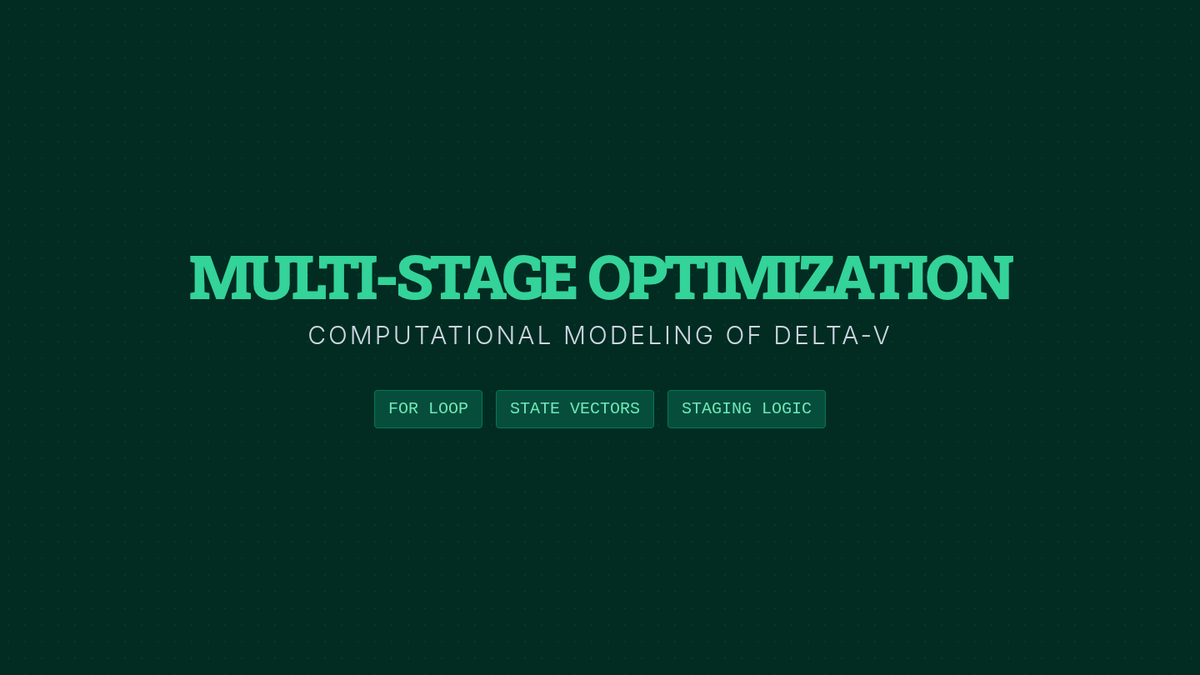 MULTI-STAGE OPTIMIZATION

COMPUTATIONAL MODELING OF DELTA-V

FOR LOOP

STATE VECTORS

STAGING LOGIC